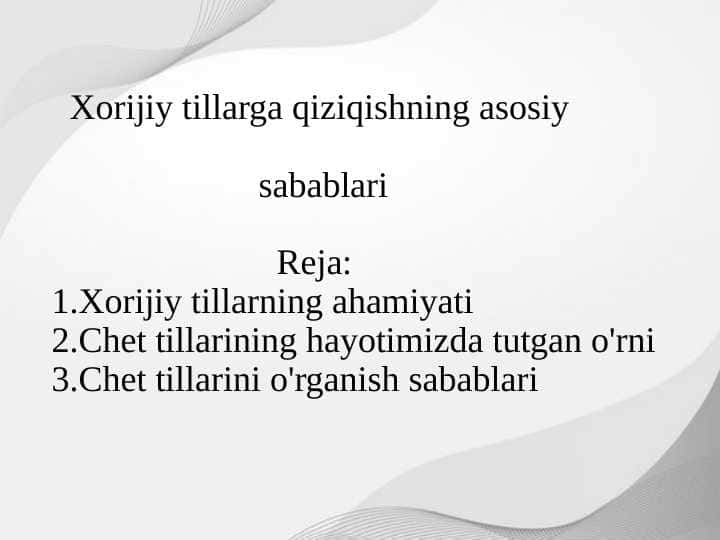 Xorijiy tillarga qiziqishning asosiy

sabablari

Reja:
1.Xorijiy tillarning ahamiyati
2.Chet tillarining hayotimizda tutgan o'rni
3.Chet tillarini o'rganish sabablari